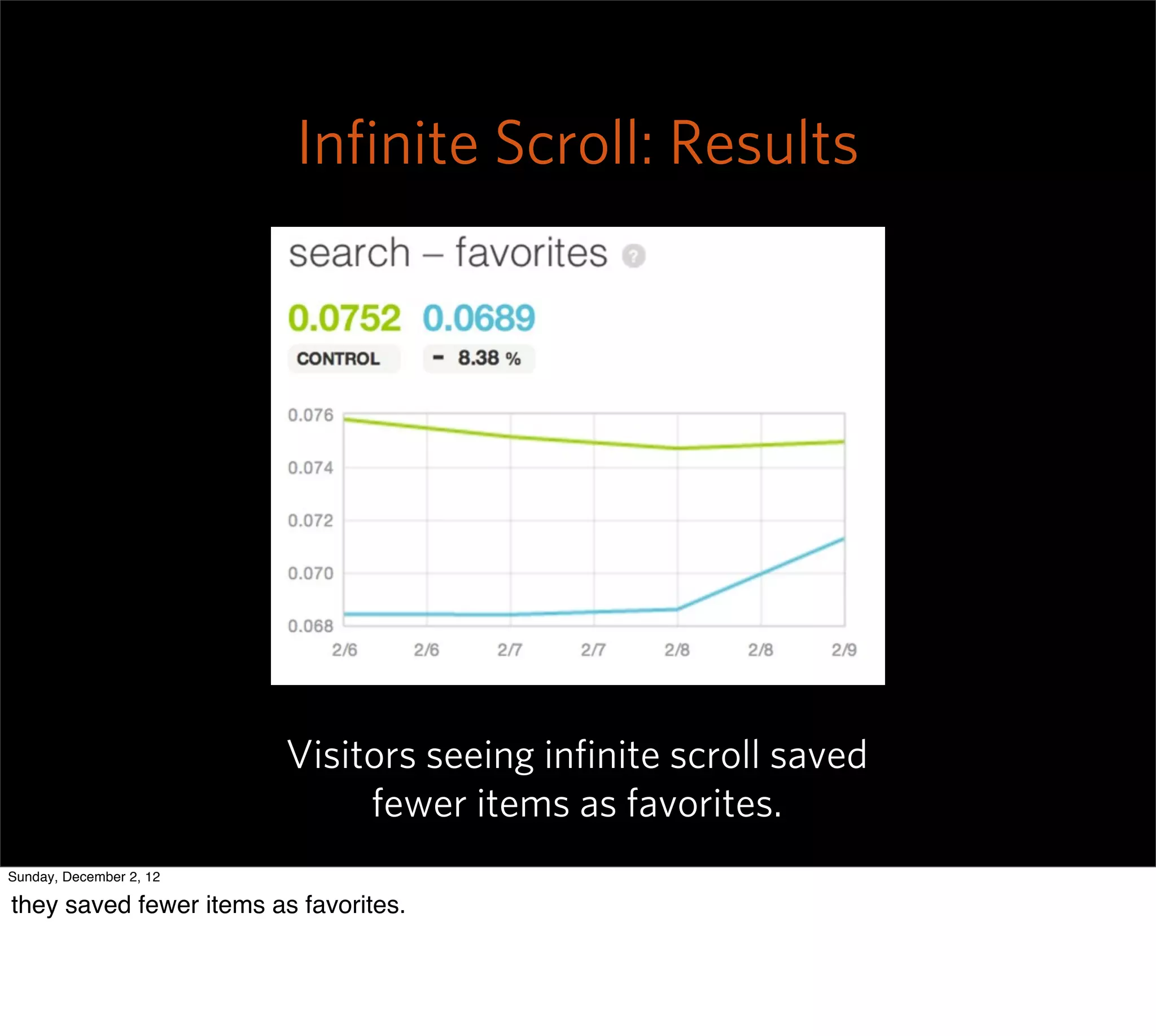 Infinite Scroll: Results

search – favorites ?

0.0752 0.0689

CONTROL - 8.38 %

0.076
0.074
0.072
0.070
0.068

2/6 2/6 2/7 2/7 2/8 2/8 2/9

Visitors seeing infinite scroll saved fewer items as favorites.

Sunday, December 2, 12

they saved fewer items as favorites.